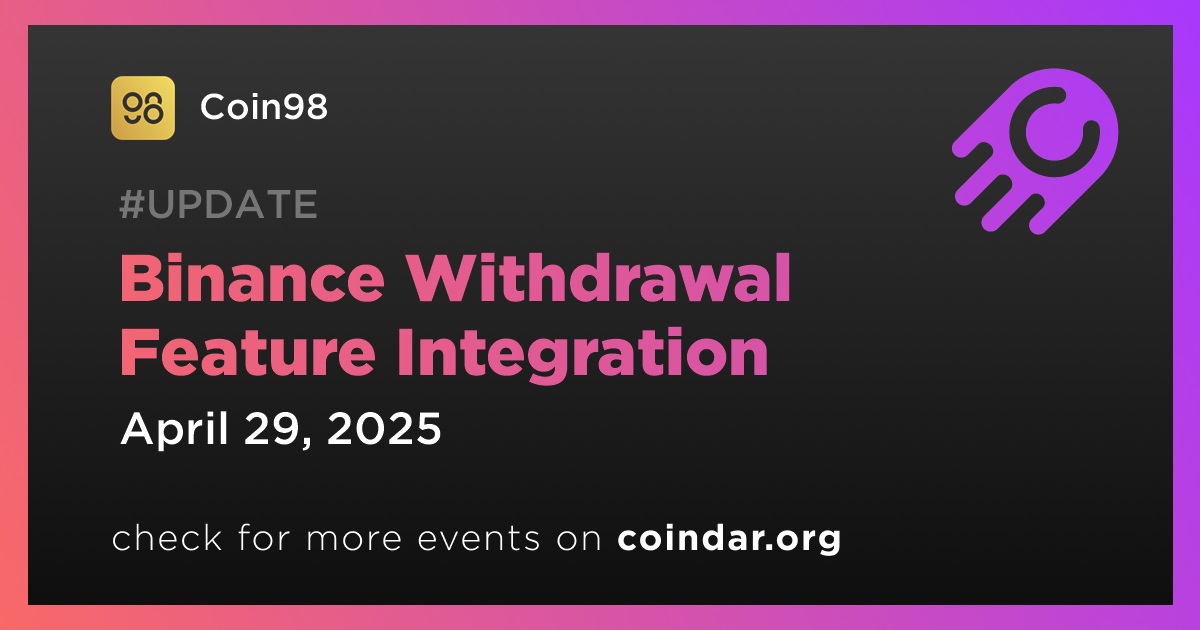 Coin98

#UPDATE

Binance Withdrawal Feature Integration

April 29, 2025

check for more events on coindar.org